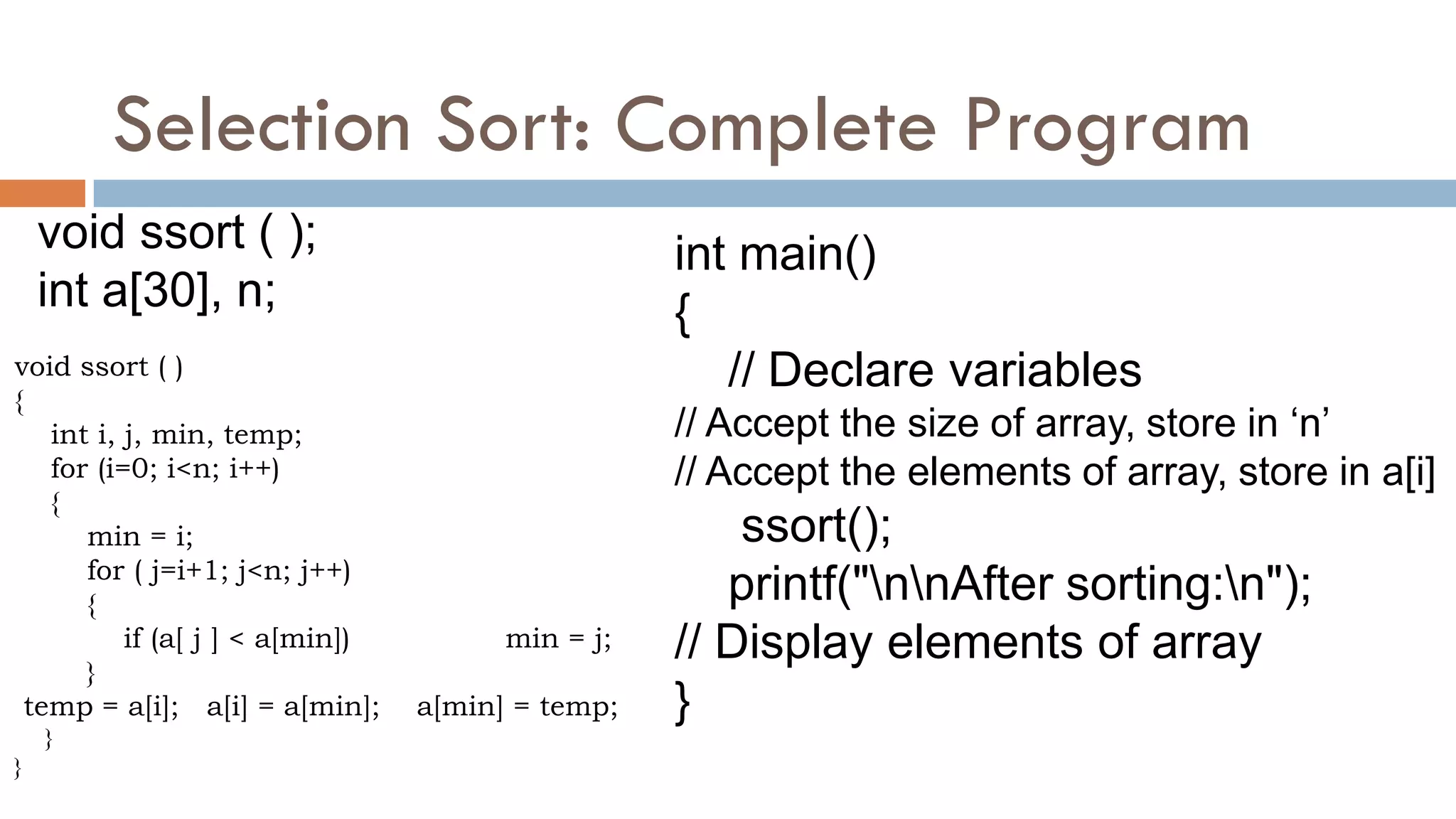 Selection Sort: Complete Program

void ssort ( );
int a[30], n;

void ssort ( )
{
int i, j, min, temp;
for (i=0; i<n; i++)
{
min = i;
for ( j=i+1; j<n; j++)
{
if (a[ j ] < a[min]) min = j;
}
temp = a[i]; a[i] = a[min]; a[min] = temp;
}
}

int main()
{
// Declare variables
// Accept the size of array, store in ‘n’
// Accept the elements of array, store in a[i]
ssort();
printf("\n\nAfter sorting:\n");
// Display elements of array
}